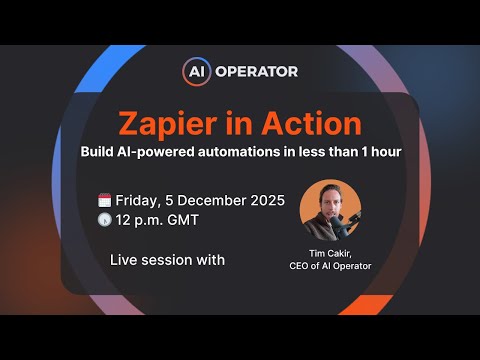 AI OPERATOR

Zapier in Action

Build AI-powered automations in less than 1 hour

Friday, 5 December 2025
12 p.m. GMT

Live session with

Tim Cakir,
CEO of AI Operator